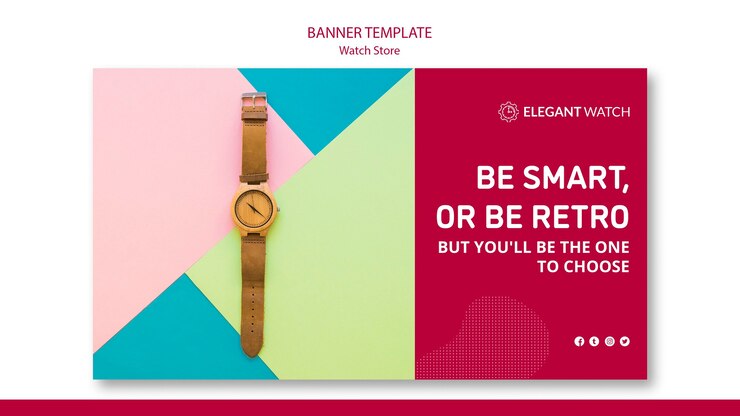 BANNER TEMPLATE
Watch Store

ELEGANT WATCH

BE SMART, OR BE RETRO

BUT YOU'LL BE THE ONE TO CHOOSE